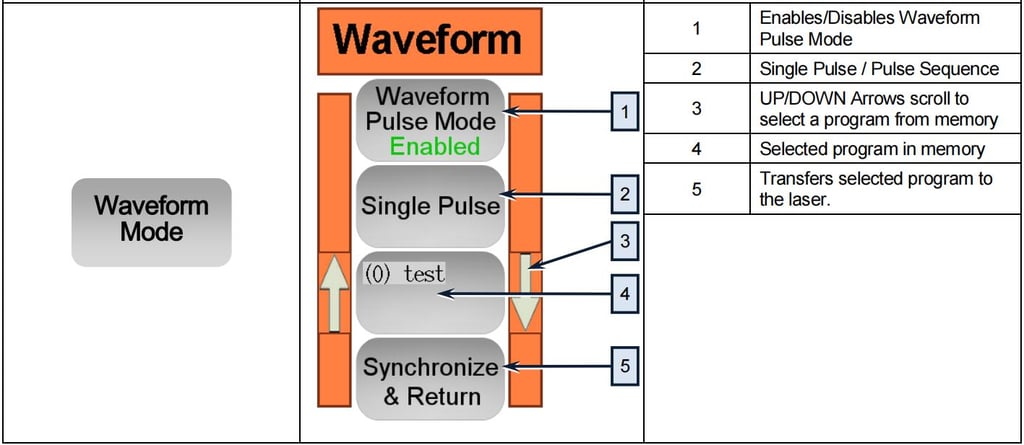 Waveform Mode

Waveform

Waveform Pulse Mode
Enabled

Single Pulse

(0) test

Synchronize & Return

1
2
3
4
5

| 1 | Enables/Disables Waveform Pulse Mode |
|---|---|
| 2 | Single Pulse / Pulse Sequence |
| 3 | UP/DOWN Arrows scroll to select a program from memory |
| 4 | Selected program in memory |
| 5 | Transfers selected program to the laser. |